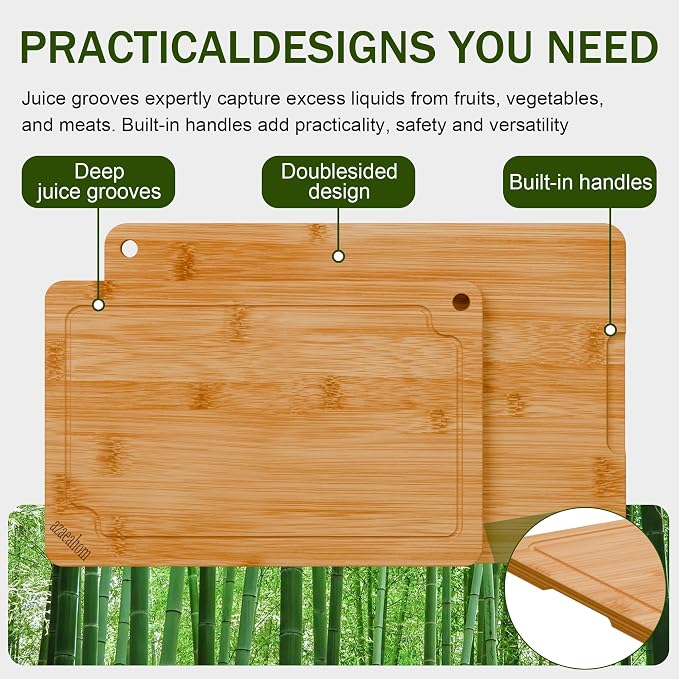 PRACTICALDESIGNS YOU NEED

Juice grooves expertly capture excess liquids from fruits, vegetables, and meats. Built-in handles add practicality, safety and versatility

Deep juice grooves

Doublesided design

Built-in handles

azaeahom